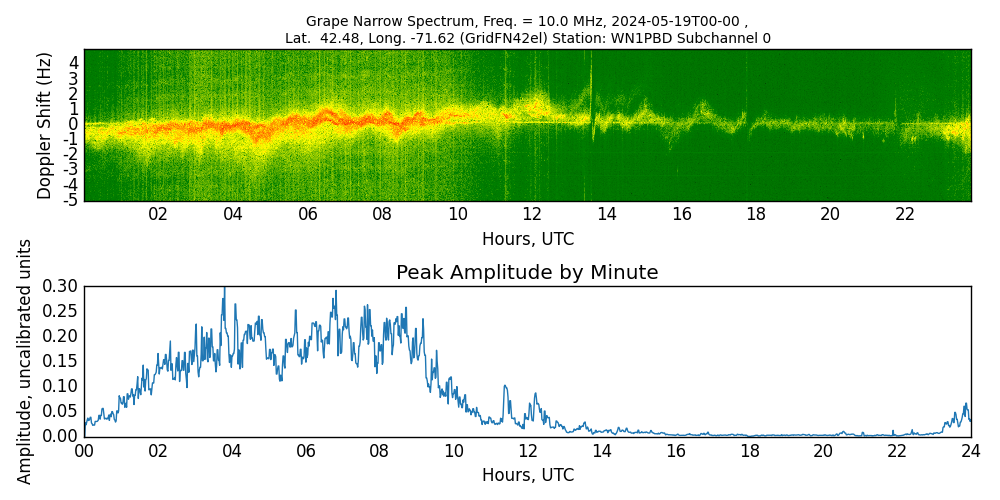 Grape Narrow Spectrum, Freq. = 10.0 MHz, 2024-05-19T00-00 ,
Lat. 42.48, Long. -71.62 (GridFN42el) Station: WN1PBD Subchannel 0

Doppler Shift (Hz)
4
3
2
1
0
-1
-2
-3
-4
-5
02 04 06 08 10 12 14 16 18 20 22
Hours, UTC

Peak Amplitude by Minute
Amplitude, uncalibrated units
0.30
0.25
0.20
0.15
0.10
0.05
0.00
00 02 04 06 08 10 12 14 16 18 20 22 24
Hours, UTC